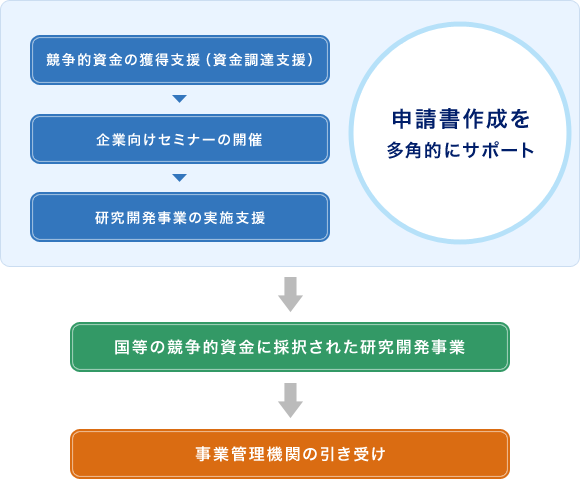 競争的資金の獲得支援（資金調達支援）

企業向けセミナーの開催

研究開発事業の実施支援

申請書作成を
多角的にサポート

国等の競争的資金に採択された研究開発事業

事業管理機関の引き受け